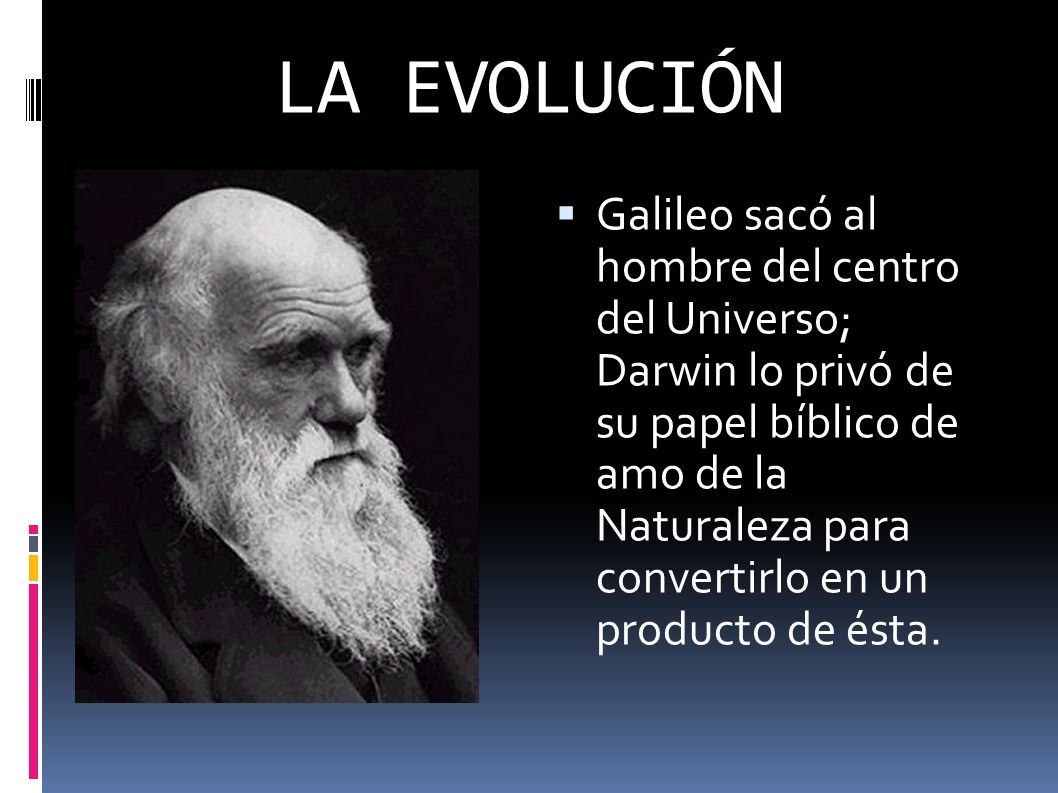 LA EVOLUCIÓN

Galileo sacó al hombre del centro del Universo; Darwin lo privó de su papel bíblico de amo de la Naturaleza para convertirlo en un producto de ésta.